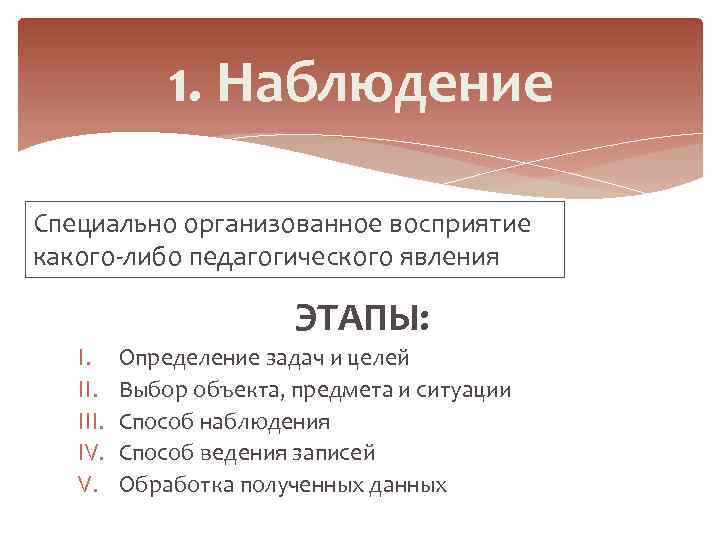 1. Наблюдение

Специально организованное восприятие какого-либо педагогического явления

ЭТАПЫ:

I. Определение задач и целей
II. Выбор объекта, предмета и ситуации
III. Способ наблюдения
IV. Способ ведения записей
V. Обработка полученных данных